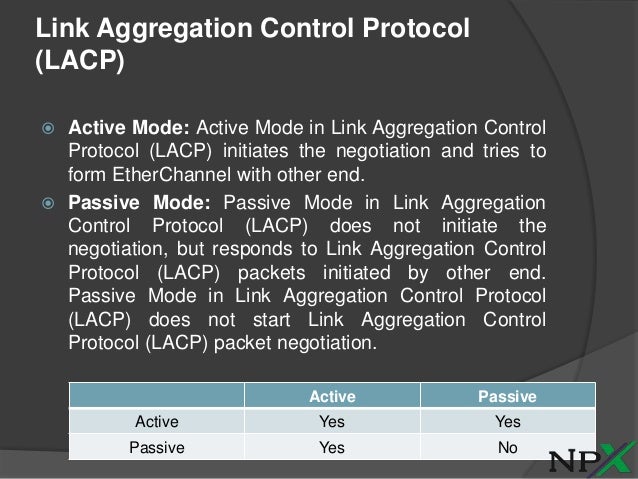 Link Aggregation Control Protocol (LACP)

Active Mode: Active Mode in Link Aggregation Control Protocol (LACP) initiates the negotiation and tries to form EtherChannel with other end.

Passive Mode: Passive Mode in Link Aggregation Control Protocol (LACP) does not initiate the negotiation, but responds to Link Aggregation Control Protocol (LACP) packets initiated by other end. Passive Mode in Link Aggregation Control Protocol (LACP) does not start Link Aggregation Control Protocol (LACP) packet negotiation.

| | Active | Passive |
|---|---|---|
| Active | Yes | Yes |
| Passive | Yes | No |

NPX